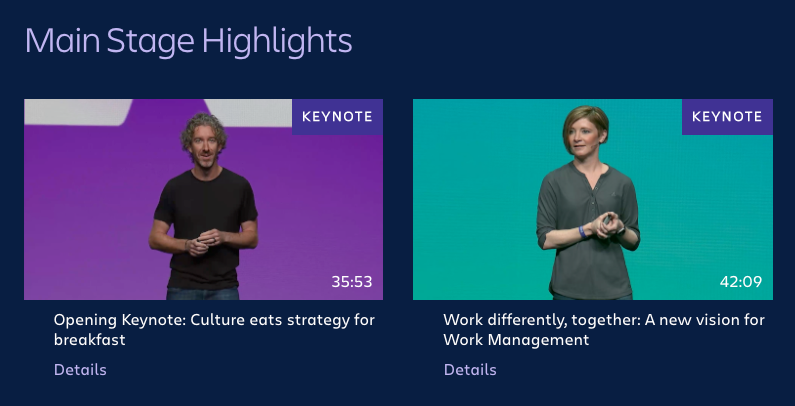 Main Stage Highlights

KEYNOTE

35:53

Opening Keynote: Culture eats strategy for breakfast

Details

KEYNOTE

42:09

Work differently, together: A new vision for Work Management

Details